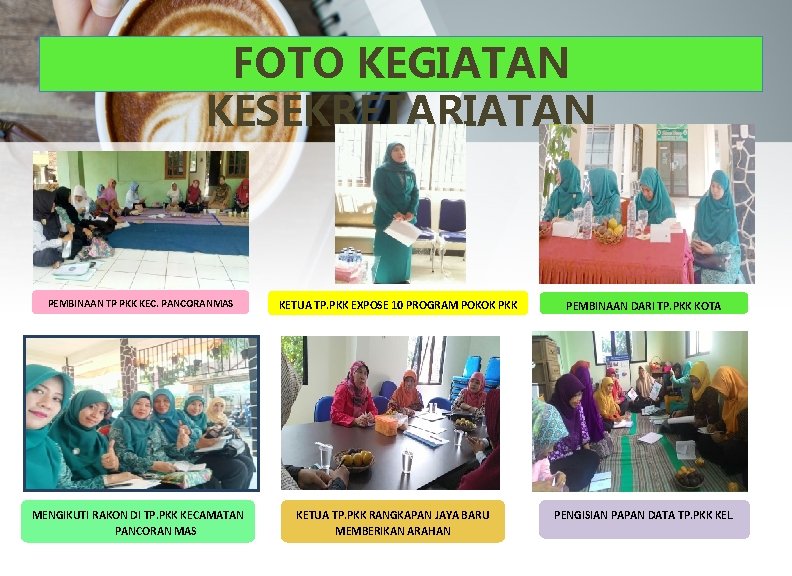 FOTO KEGIATAN KESEKRETARIATAN

PEMBINAAN TP PKK KEC. PANCORANMAS

KETUA TP.PKK EXPOSE 10 PROGRAM POKOK PKK

PEMBINAAN DARI TP. PKK KOTA

MENGIKUTI RAKON DI TP.PKK KECAMATAN PANCORAN MAS

KETUA TP.PKK RANGKAPAN JAYA BARU MEMBERIKAN ARAHAN

PENGISIAN PAPAN DATA TP.PKK KEL.